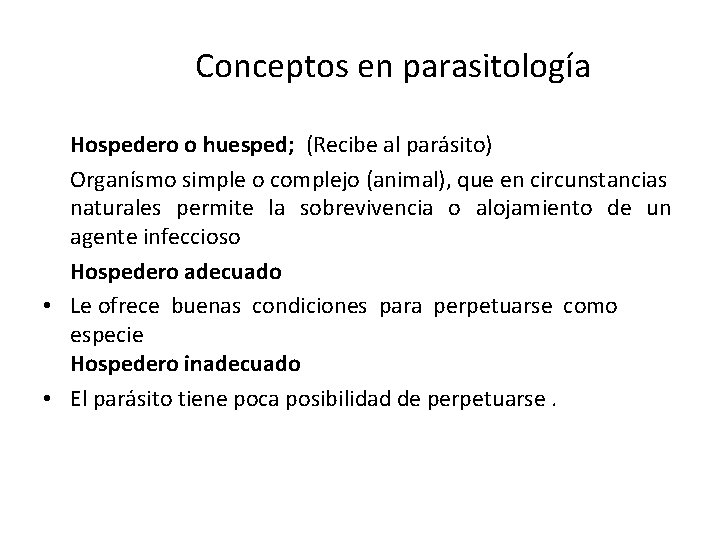 Conceptos en parasitología

Hospedero o huesped; (Recibe al parásito)

Organísmo simple o complejo (animal), que en circunstancias naturales permite la sobrevivencia o alojamiento de un agente infeccioso

Hospedero adecuado

• Le ofrece buenas condiciones para perpetuarse como especie

Hospedero inadecuado

• El parásito tiene poca posibilidad de perpetuarse .